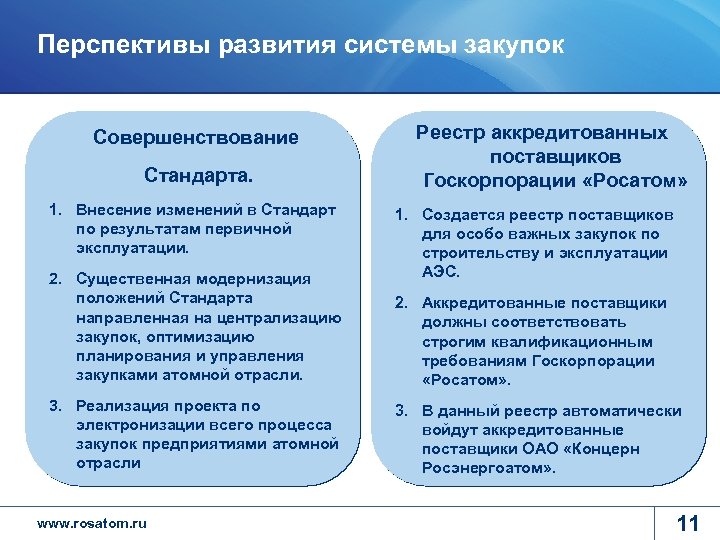 Перспективы развития системы закупок

Совершенствование

Стандарта.

1. Внесение изменений в Стандарт по результатам первичной эксплуатации.

2. Существенная модернизация положений Стандарта направленная на централизацию закупок, оптимизацию планирования и управления закупками атомной отрасли.

3. Реализация проекта по электронизации всего процесса закупок предприятиями атомной отрасли

Реестр аккредитованных поставщиков Госкорпорации «Росатом»

1. Создается реестр поставщиков для особо важных закупок по строительству и эксплуатации АЭС.

2. Аккредитованные поставщики должны соответствовать строгим квалификационным требованиям Госкорпорации «Росатом».

3. В данный реестр автоматически войдут аккредитованные поставщики ОАО «Концерн Росэнергоатом».

www.rosatom.ru

11